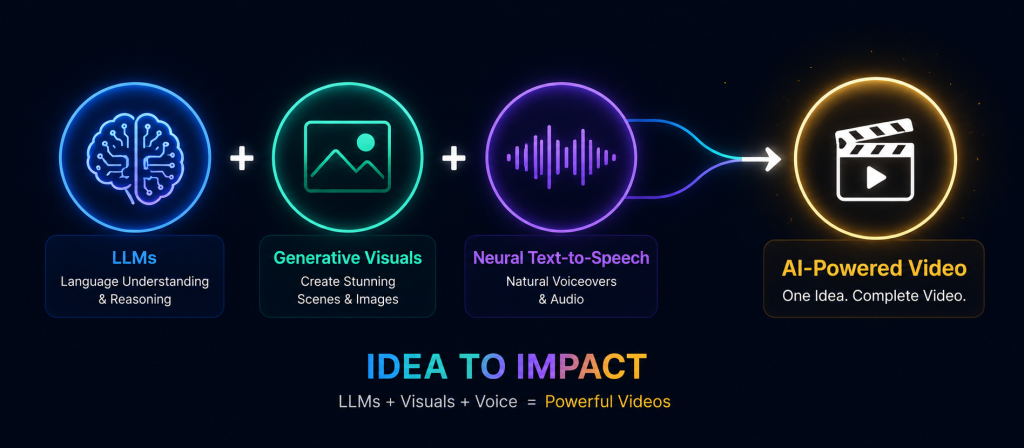 + +

LLMs
Language Understanding & Reasoning

Generative Visuals
Create Stunning Scenes & Images

Neural Text-to-Speech
Natural Voiceovers & Audio

AI-Powered Video
One Idea. Complete Video.

IDEA TO IMPACT
LLMs + Visuals + Voice = Powerful Videos